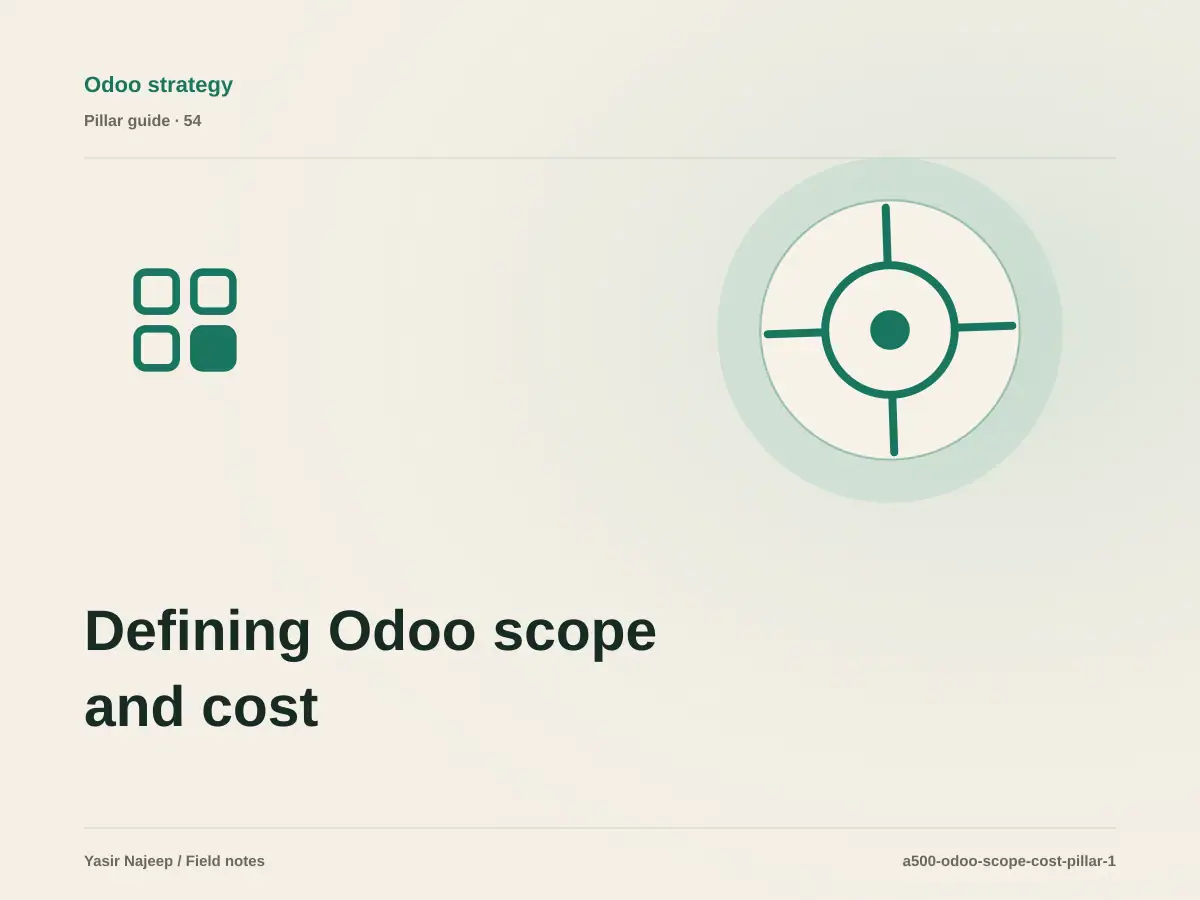 Odoo strategy

Pillar guide · 54

Defining Odoo scope and cost

Yasir Najeep / Field notes

a500-odoo-scope-cost-pillar-1